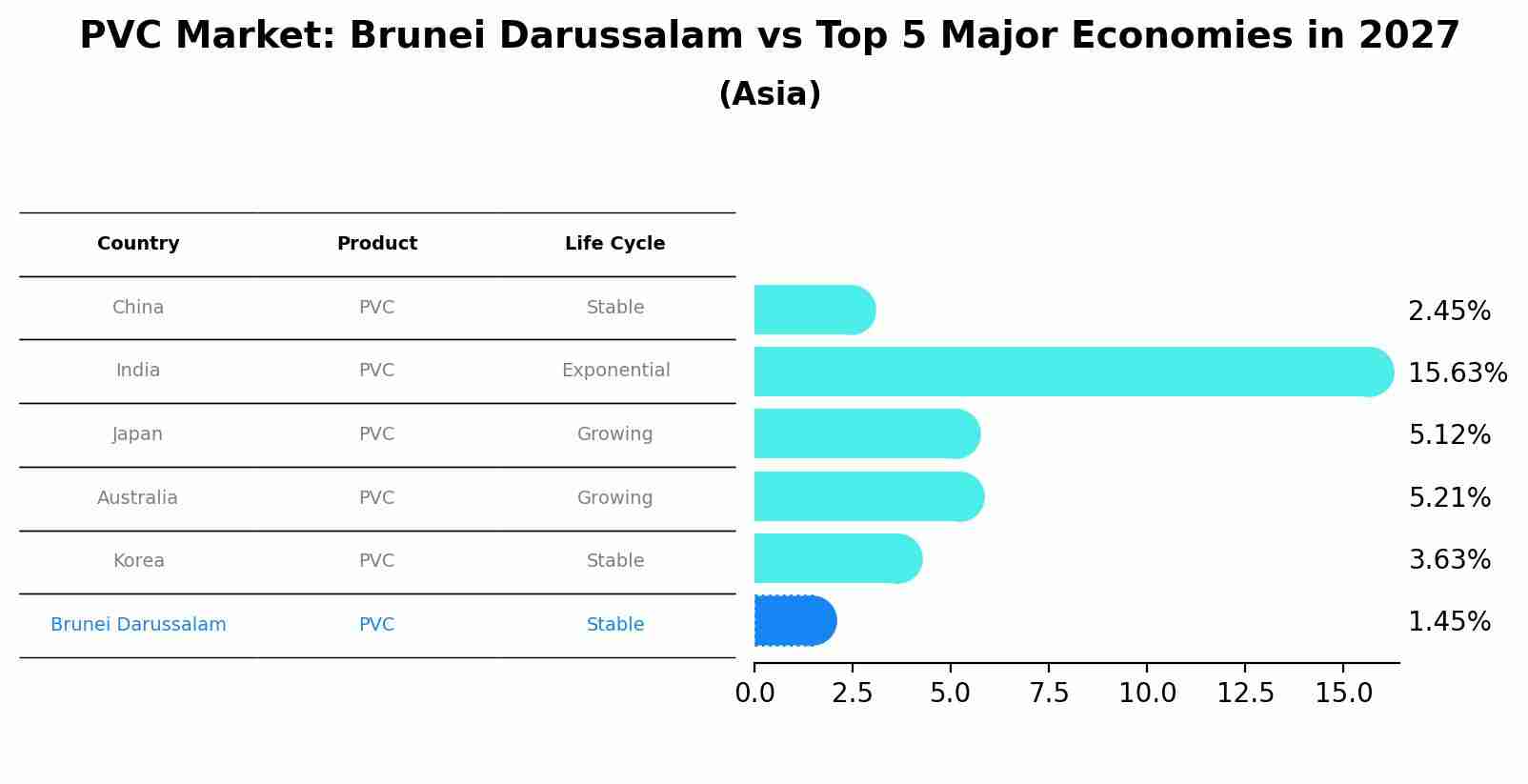 PVC Market: Brunei Darussalam vs Top 5 Major Economies in 2027
(Asia)

| Country | Product | Life Cycle |
|---|---|---|
| China | PVC | Stable |
| India | PVC | Exponential |
| Japan | PVC | Growing |
| Australia | PVC | Growing |
| Korea | PVC | Stable |
| Brunei Darussalam | PVC | Stable |

2.45%
15.63%
5.12%
5.21%
3.63%
1.45%

0.0 2.5 5.0 7.5 10.0 12.5 15.0